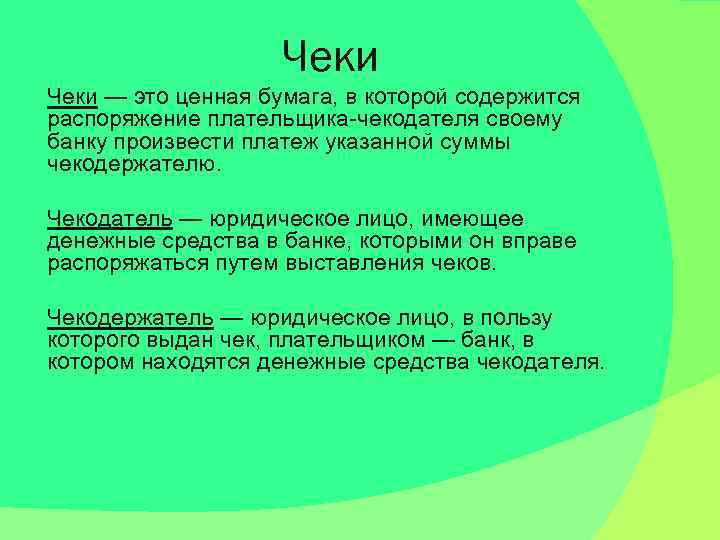 Чеки

Чеки — это ценная бумага, в которой содержится распоряжение плательщика-чекодателя своему банку произвести платеж указанной суммы чекодержателю.

Чекодатель — юридическое лицо, имеющее денежные средства в банке, которыми он вправе распоряжаться путем выставления чеков.

Чекодержатель — юридическое лицо, в пользу которого выдан чек, плательщиком — банк, в котором находятся денежные средства чекодателя.